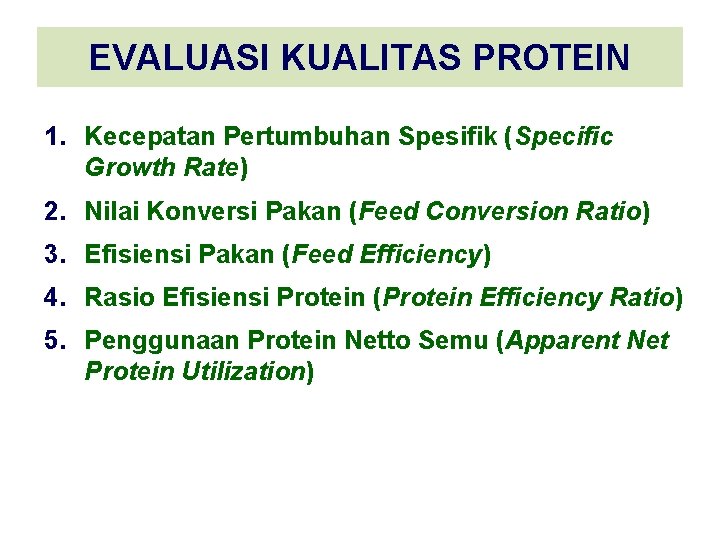 EVALUASI KUALITAS PROTEIN

1. Kecepatan Pertumbuhan Spesifik (Specific Growth Rate)
2. Nilai Konversi Pakan (Feed Conversion Ratio)
3. Efisiensi Pakan (Feed Efficiency)
4. Rasio Efisiensi Protein (Protein Efficiency Ratio)
5. Penggunaan Protein Netto Semu (Apparent Net Protein Utilization)